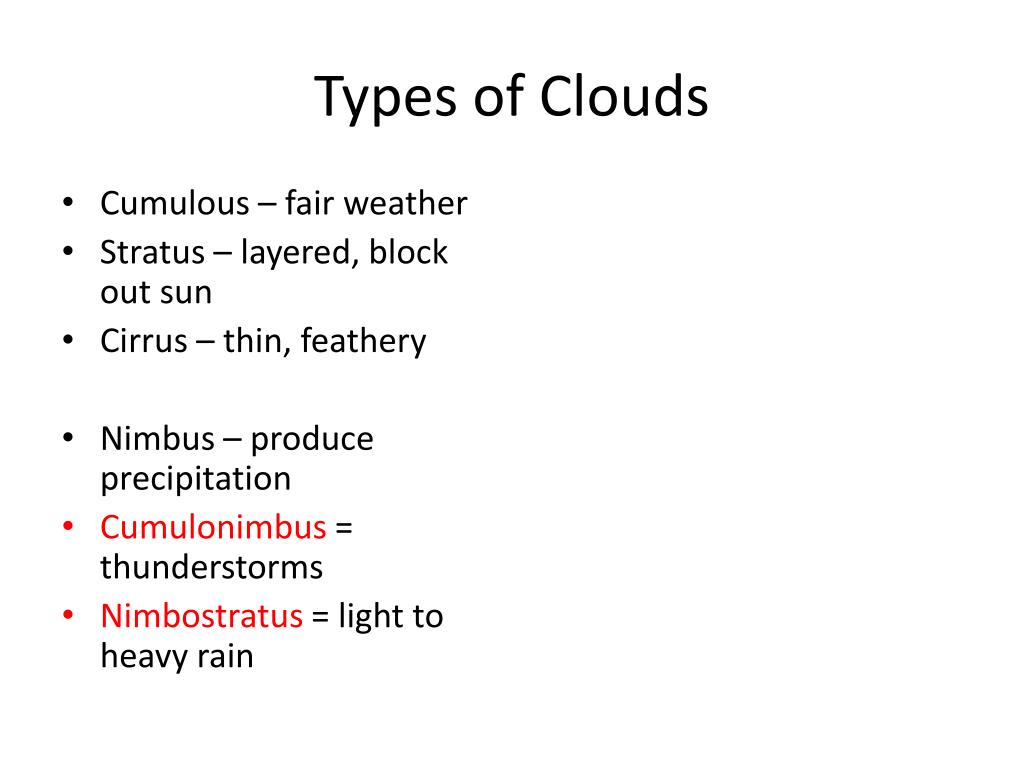 Types of Clouds

• Cumulous – fair weather
• Stratus – layered, block out sun
• Cirrus – thin, feathery

• Nimbus – produce precipitation
• Cumulonimbus = thunderstorms
• Nimbostratus = light to heavy rain